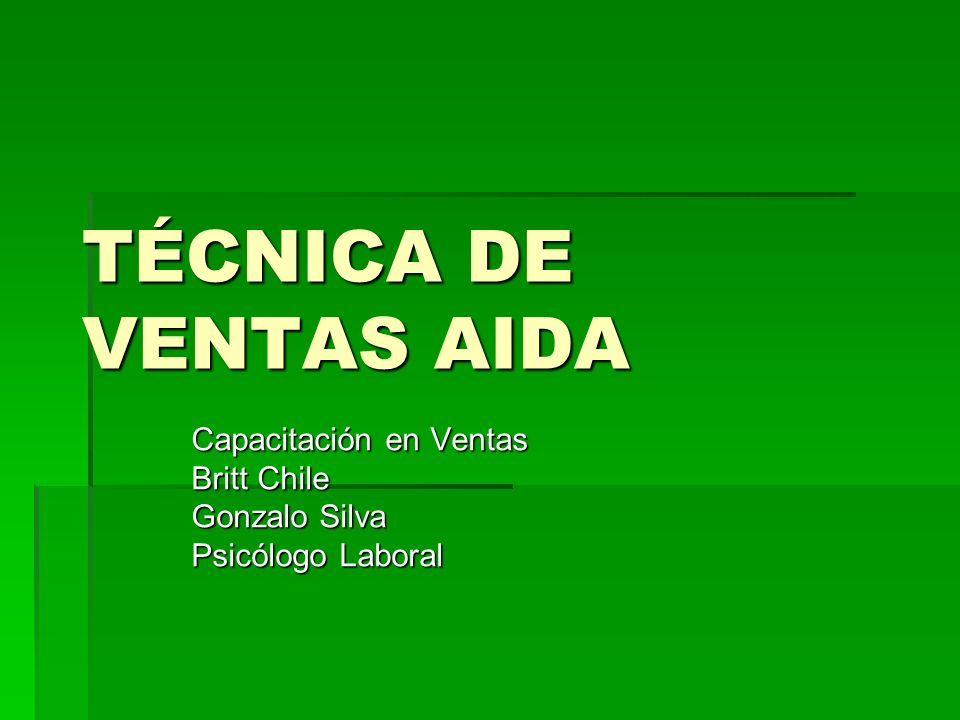 TÉCNICA DE VENTAS AIDA

Capacitación en Ventas
Britt Chile
Gonzalo Silva
Psicólogo Laboral